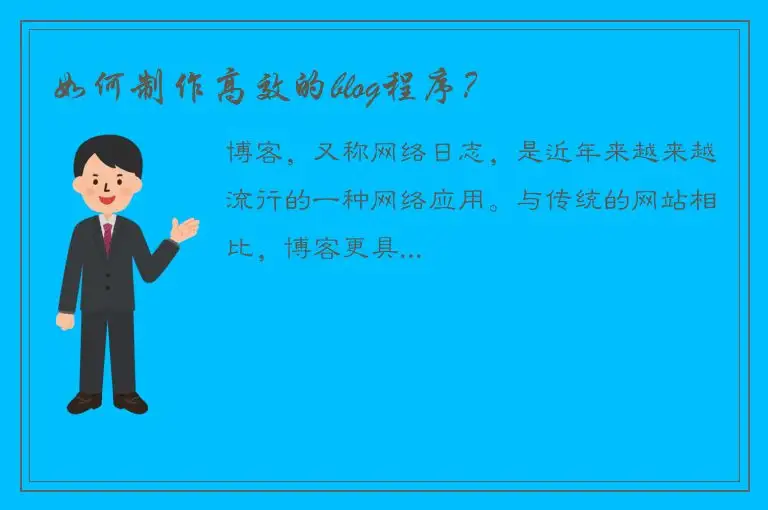 如何制作高效的blog程序？

博客，又称网络日志，是近年来越来越流行的一种网络应用。与传统的网站相比，博客更具...